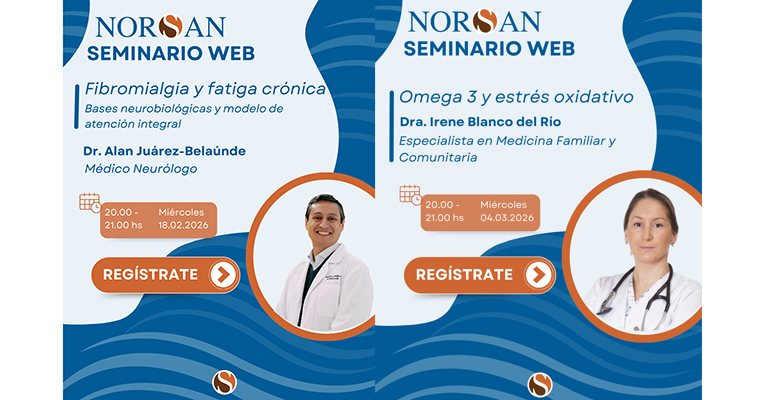 NORSAN
SEMINARIO WEB

Fibromialgia y fatiga crónica
Bases neurobiológicas y modelo de atención integral

Dr. Alan Juárez-Belaúnde
Médico Neurólogo

20.00 - 21.00 hs
Miércoles 18.02.2026

REGÍSTRATE

NORSAN
SEMINARIO WEB

Omega 3 y estrés oxidativo
Dra. Irene Blanco del Rio
Especialista en Medicina Familiar y Comunitaria

20.00 - 21.00 hs
Miércoles 04.03.2026

REGÍSTRATE